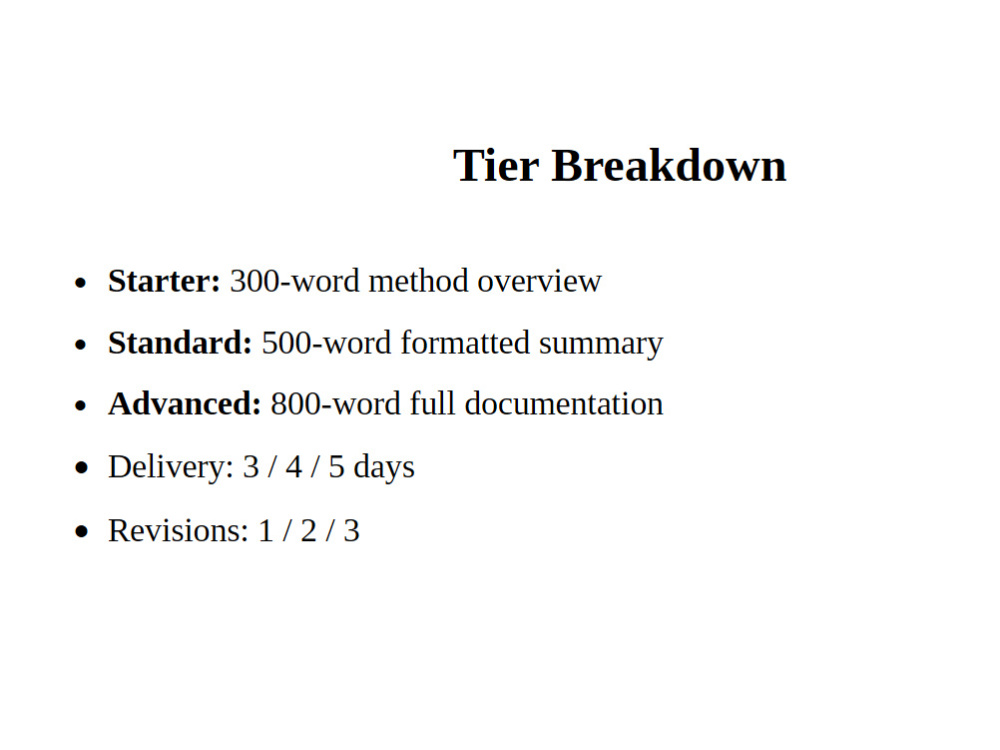 Tier Breakdown

• Starter: 300-word method overview
• Standard: 500-word formatted summary
• Advanced: 800-word full documentation
• Delivery: 3 / 4 / 5 days
• Revisions: 1 / 2 / 3